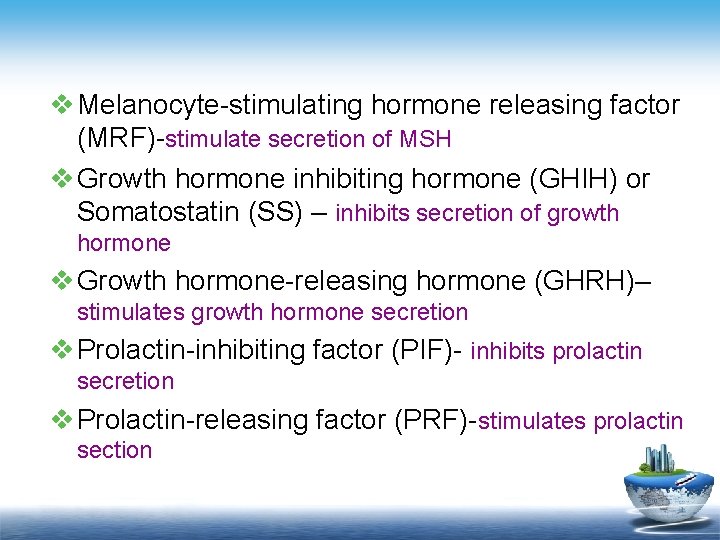 ❖ Melanocyte-stimulating hormone releasing factor (MRF)-stimulate secretion of MSH

❖ Growth hormone inhibiting hormone (GHIH) or Somatostatin (SS) – inhibits secretion of growth hormone

❖ Growth hormone-releasing hormone (GHRH)– stimulates growth hormone secretion

❖ Prolactin-inhibiting factor (PIF)- inhibits prolactin secretion

❖ Prolactin-releasing factor (PRF)-stimulates prolactin section